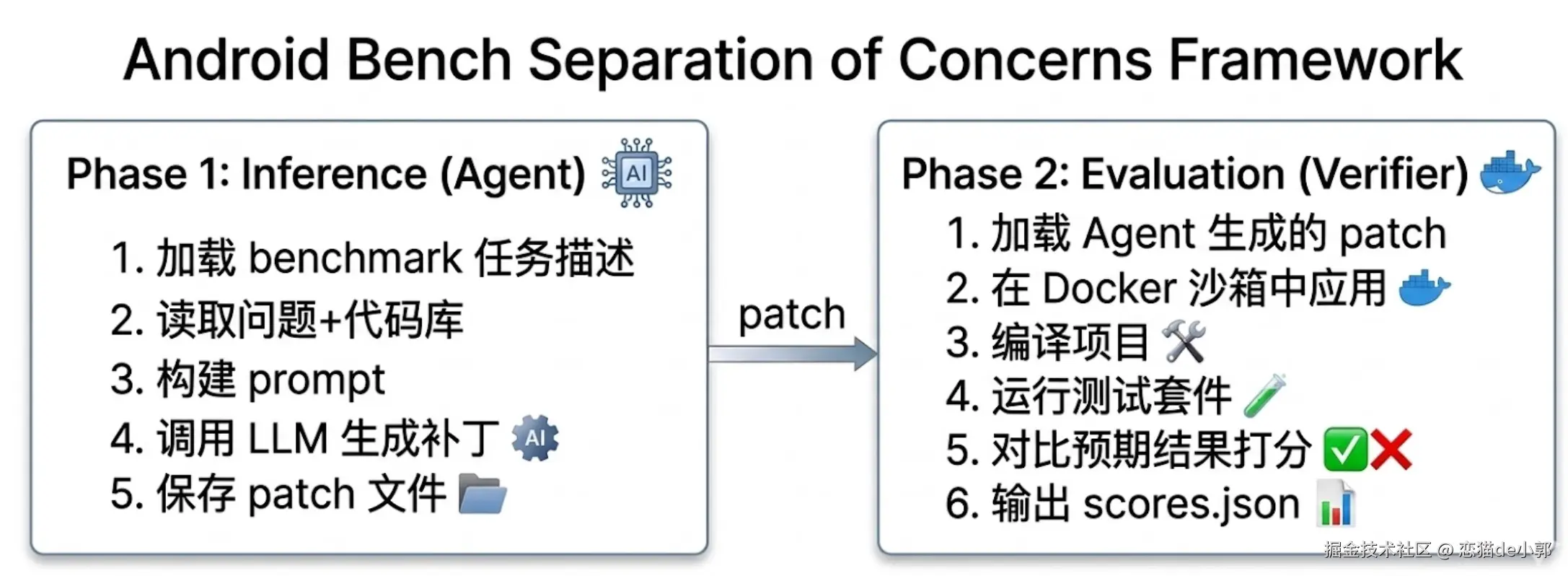 Android Bench Separation of Concerns Framework

Phase 1: Inference (Agent) AI

1. 加载 benchmark 任务描述
2. 读取问题+代码库
3. 构建 prompt
4. 调用 LLM 生成补丁 AI
5. 保存 patch 文件

patch

Phase 2: Evaluation (Verifier)

1. 加载 Agent 生成的 patch
2. 在 Docker 沙箱中应用
3. 编译项目
4. 运行测试套件
5. 对比预期结果打分
6. 输出 scores.json

掘金技术社区 @ 恋猫de小郭